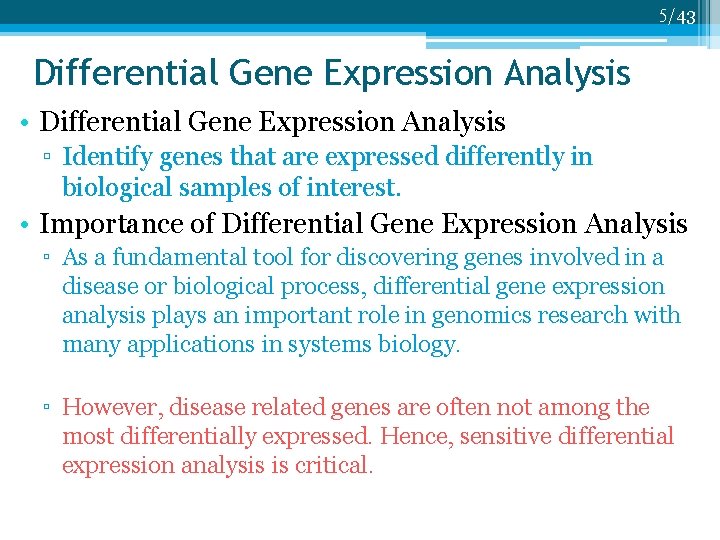 5/43

Differential Gene Expression Analysis

• Differential Gene Expression Analysis
▫ Identify genes that are expressed differently in biological samples of interest.

• Importance of Differential Gene Expression Analysis
▫ As a fundamental tool for discovering genes involved in a disease or biological process, differential gene expression analysis plays an important role in genomics research with many applications in systems biology.

▫ However, disease related genes are often not among the most differentially expressed. Hence, sensitive differential expression analysis is critical.